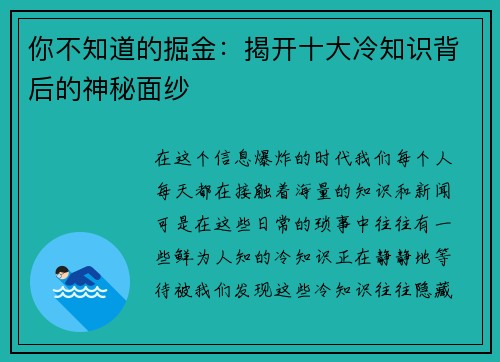 你不知道的掘金：揭开十大冷知识背后的神秘面纱

在这个信息爆炸的时代我们每个人每天都在接触着海量的知识和新闻可是在这些日常的琐事中往往有一些鲜为人知的冷知识正在静静地等待被我们发现这些冷知识往往隐藏